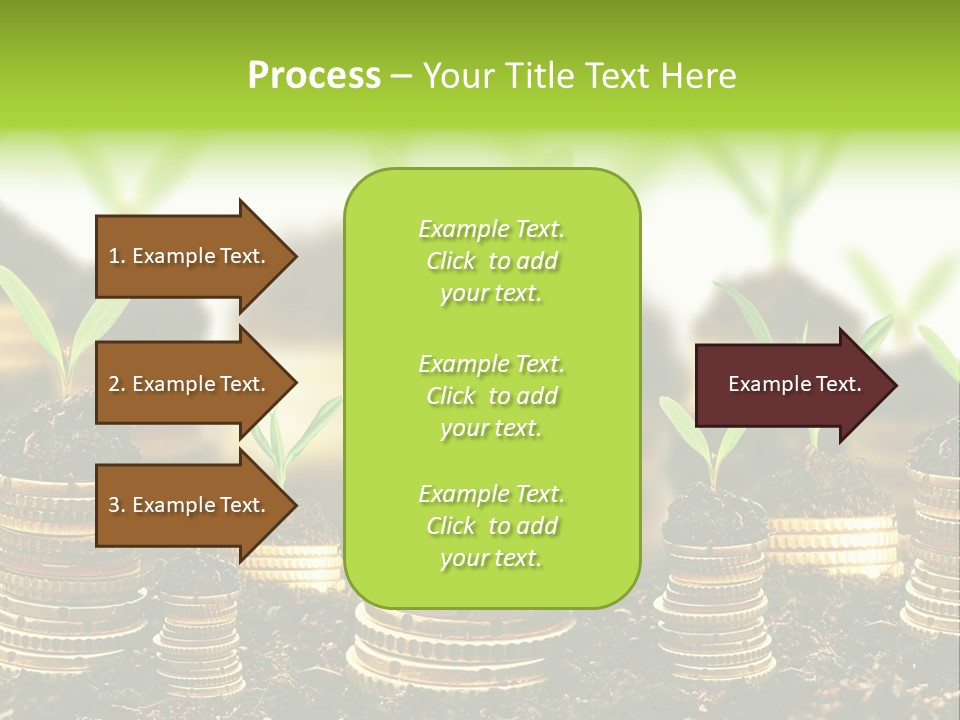 Process – Your Title Text Here

1. Example Text.

2. Example Text.

3. Example Text.

Example Text. Click to add your text.

Example Text. Click to add your text.

Example Text. Click to add your text.

Example Text.